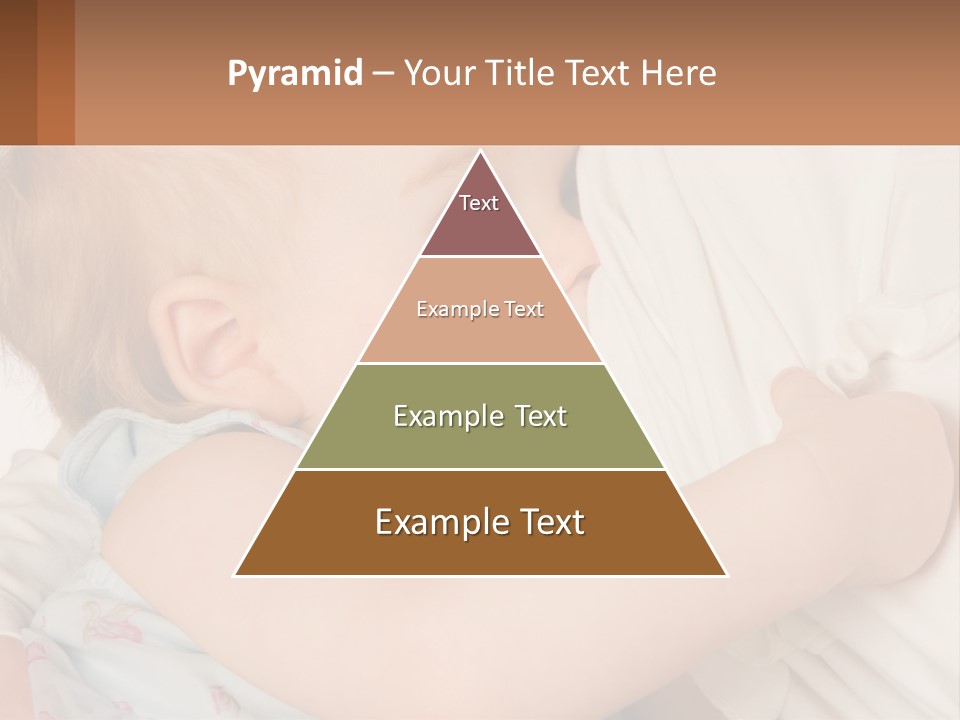 Pyramid – Your Title Text Here

Text

Example Text

Example Text

Example Text